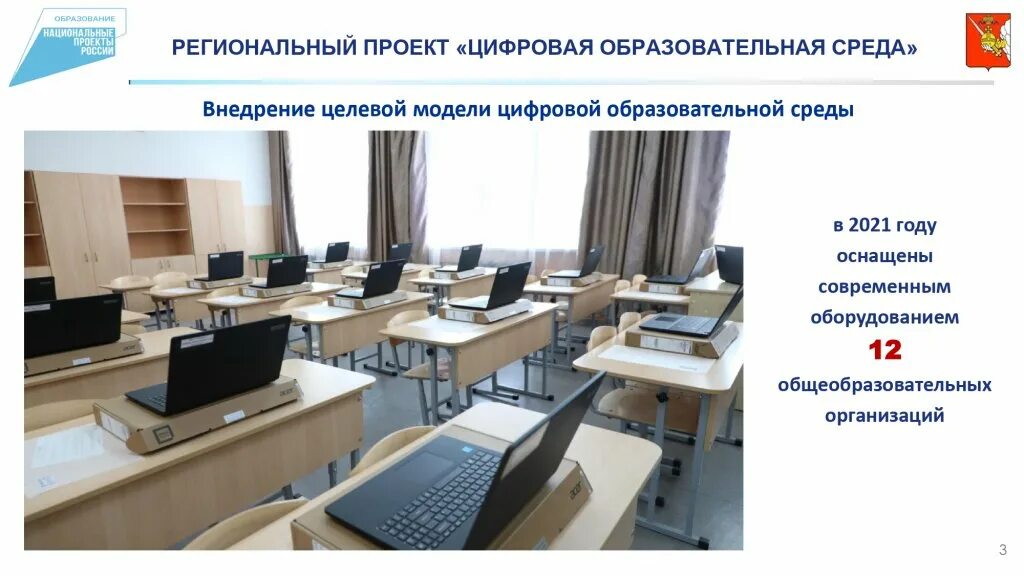 ОБРАЗОВАНИЕ
НАЦИОНАЛЬНЫЕ ПРОЕКТЫ РОССИИ

РЕГИОНАЛЬНЫЙ ПРОЕКТ «ЦИФРОВАЯ ОБРАЗОВАТЕЛЬНАЯ СРЕДА»

Внедрение целевой модели цифровой образовательной среды

в 2021 году оснащены современным оборудованием 12 общеобразовательных организаций

3